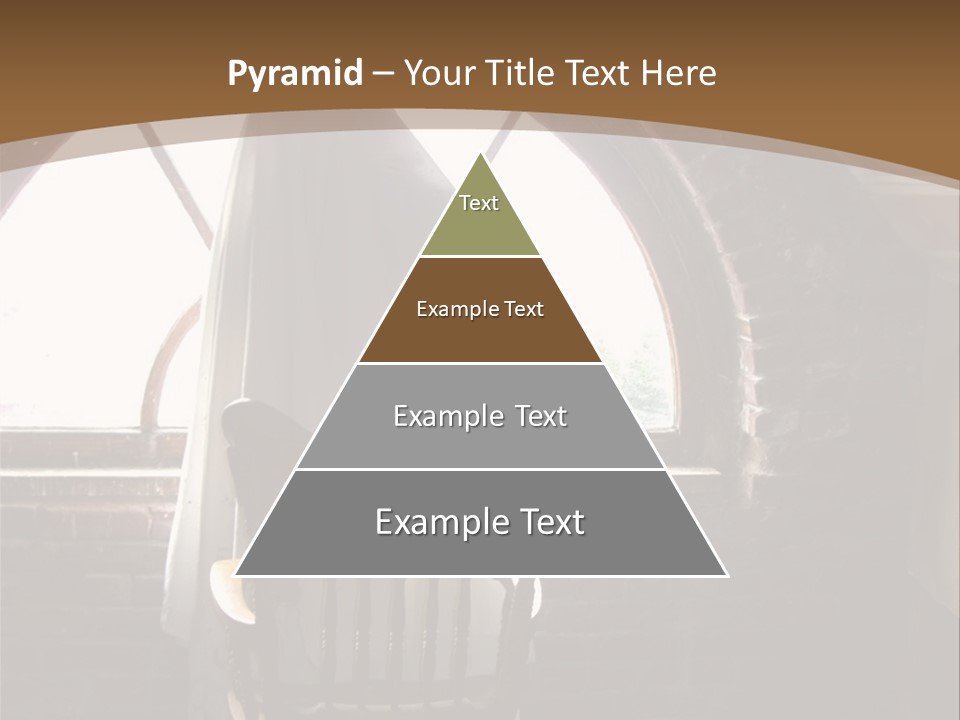 Pyramid – Your Title Text Here

Text

Example Text

Example Text

Example Text